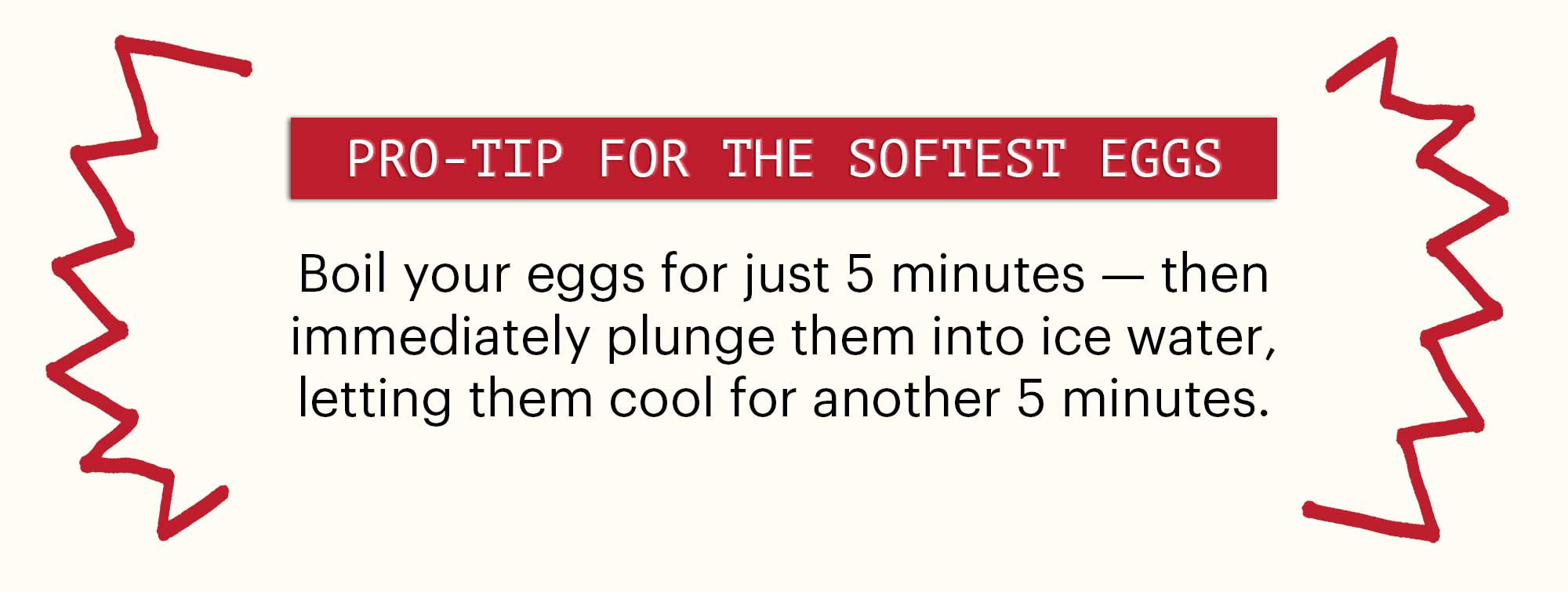 PRO-TIP FOR THE SOFTEST EGGS

Boil your eggs for just 5 minutes — then immediately plunge them into ice water, letting them cool for another 5 minutes.